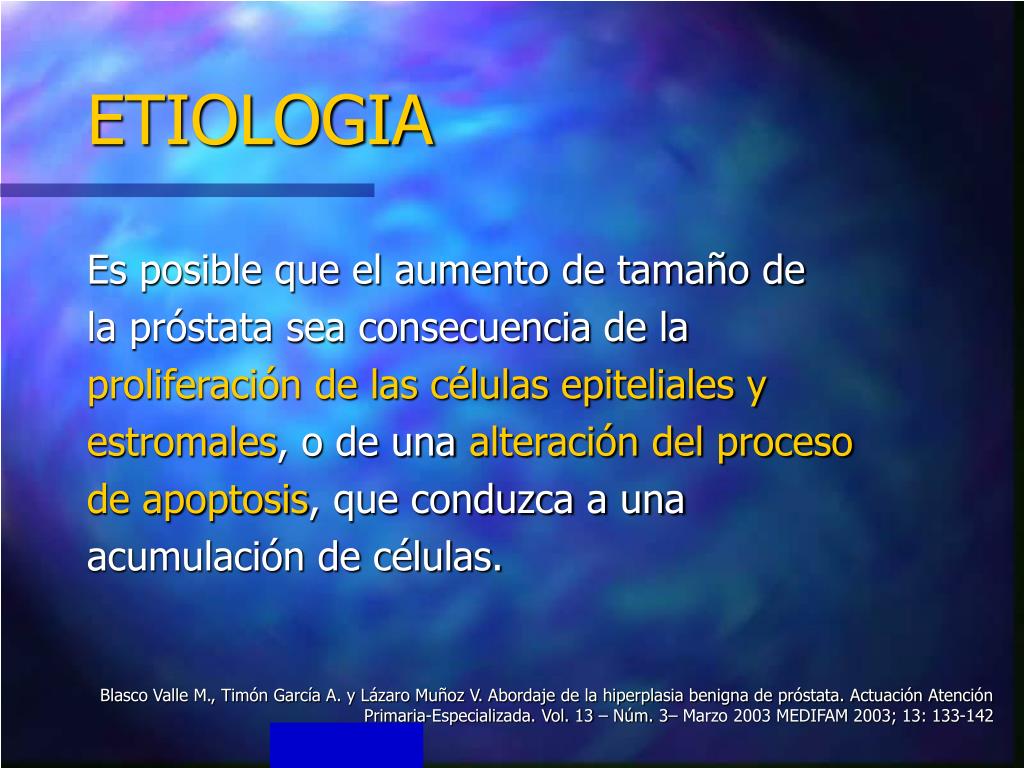 ETIOLOGIA

Es posible que el aumento de tamaño de la próstata sea consecuencia de la proliferación de las células epiteliales y estromales, o de una alteración del proceso de apoptosis, que conduzca a una acumulación de células.

Blasco Valle M., Timón García A. y Lázaro Muñoz V. Abordaje de la hiperplasia benigna de próstata. Actuación Atención Primaria-Especializada. Vol. 13 – Núm. 3– Marzo 2003 MEDIFAM 2003; 13: 133-142